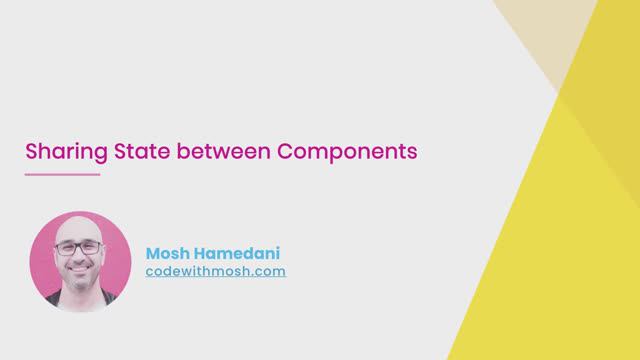 Sharing State between Components

Mosh Hamedani
codewithmosh.com